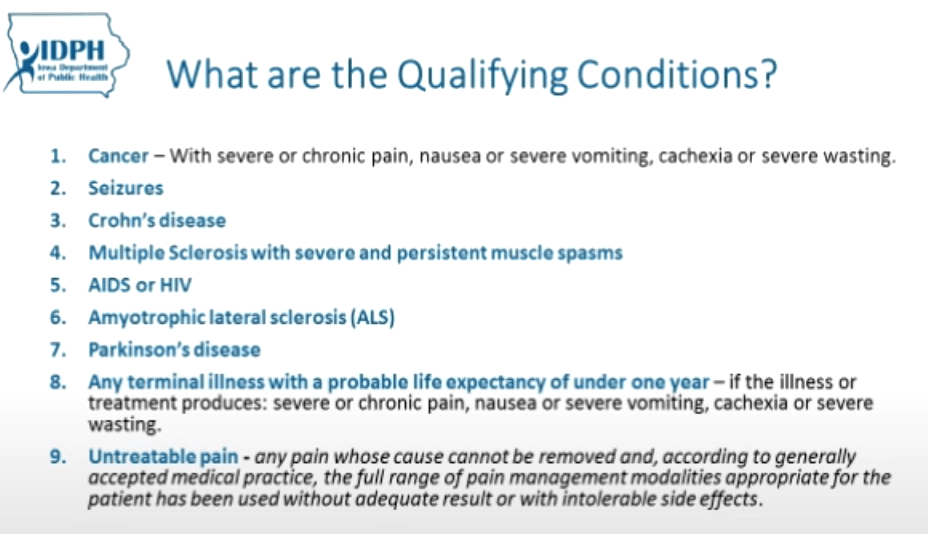 IDPH
Iowa Department of Public Health

What are the Qualifying Conditions?

1. Cancer – With severe or chronic pain, nausea or severe vomiting, cachexia or severe wasting.
2. Seizures
3. Crohn's disease
4. Multiple Sclerosis with severe and persistent muscle spasms
5. AIDS or HIV
6. Amyotrophic lateral sclerosis (ALS)
7. Parkinson's disease
8. Any terminal illness with a probable life expectancy of under one year – if the illness or treatment produces: severe or chronic pain, nausea or severe vomiting, cachexia or severe wasting.
9. Untreatable pain - any pain whose cause cannot be removed and, according to generally accepted medical practice, the full range of pain management modalities appropriate for the patient has been used without adequate result or with intolerable side effects.